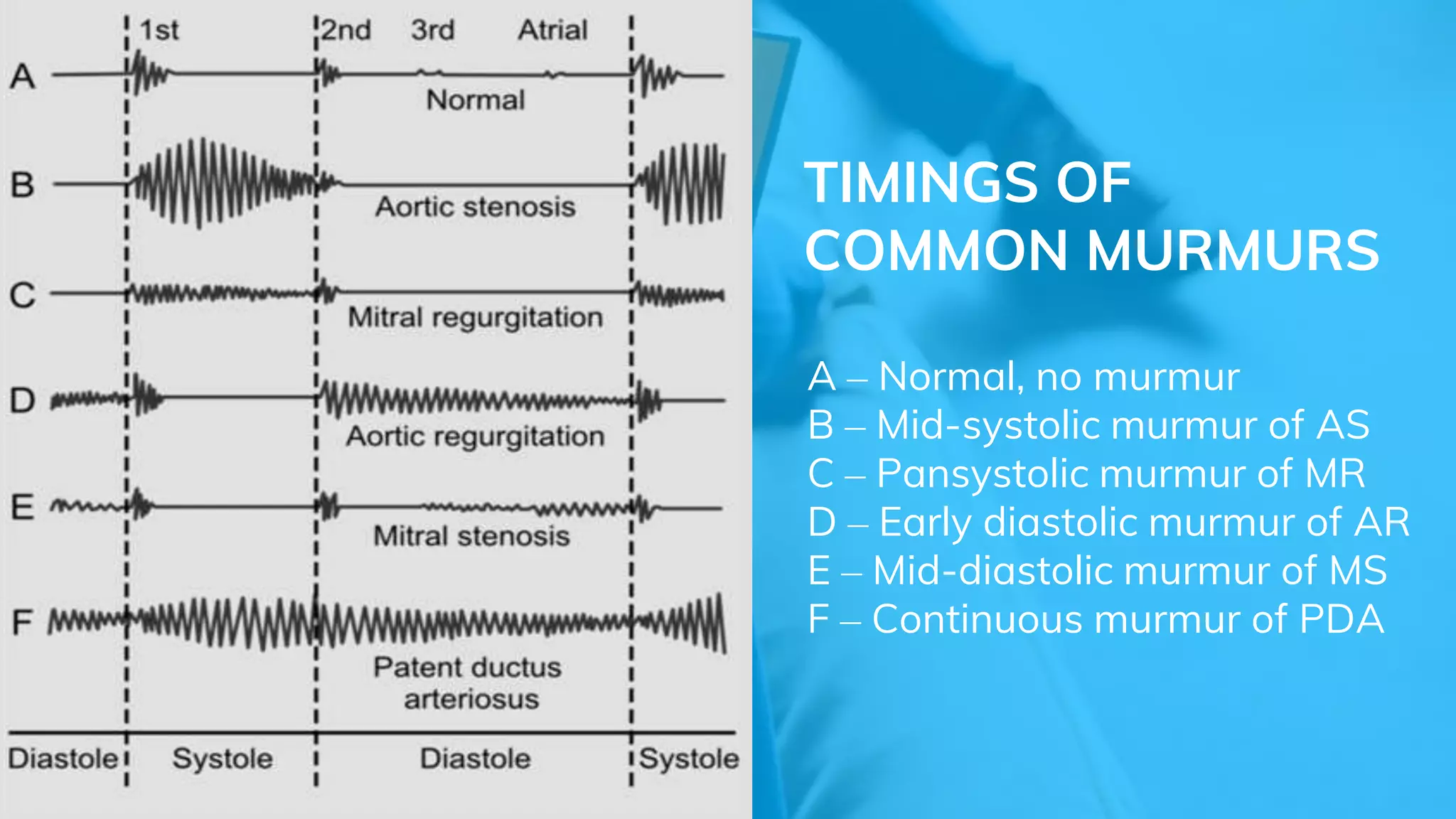 1st
2nd
3rd
Atrial

A
Normal

B
Aortic stenosis

C
Mitral regurgitation

D
Aortic regurgitation

E
Mitral stenosis

F
Patent ductus arteriosus

Diastole
Systole
Diastole
Systole

TIMINGS OF COMMON MURMURS

A – Normal, no murmur
B – Mid-systolic murmur of AS
C – Pansystolic murmur of MR
D – Early diastolic murmur of AR
E – Mid-diastolic murmur of MS
F – Continuous murmur of PDA